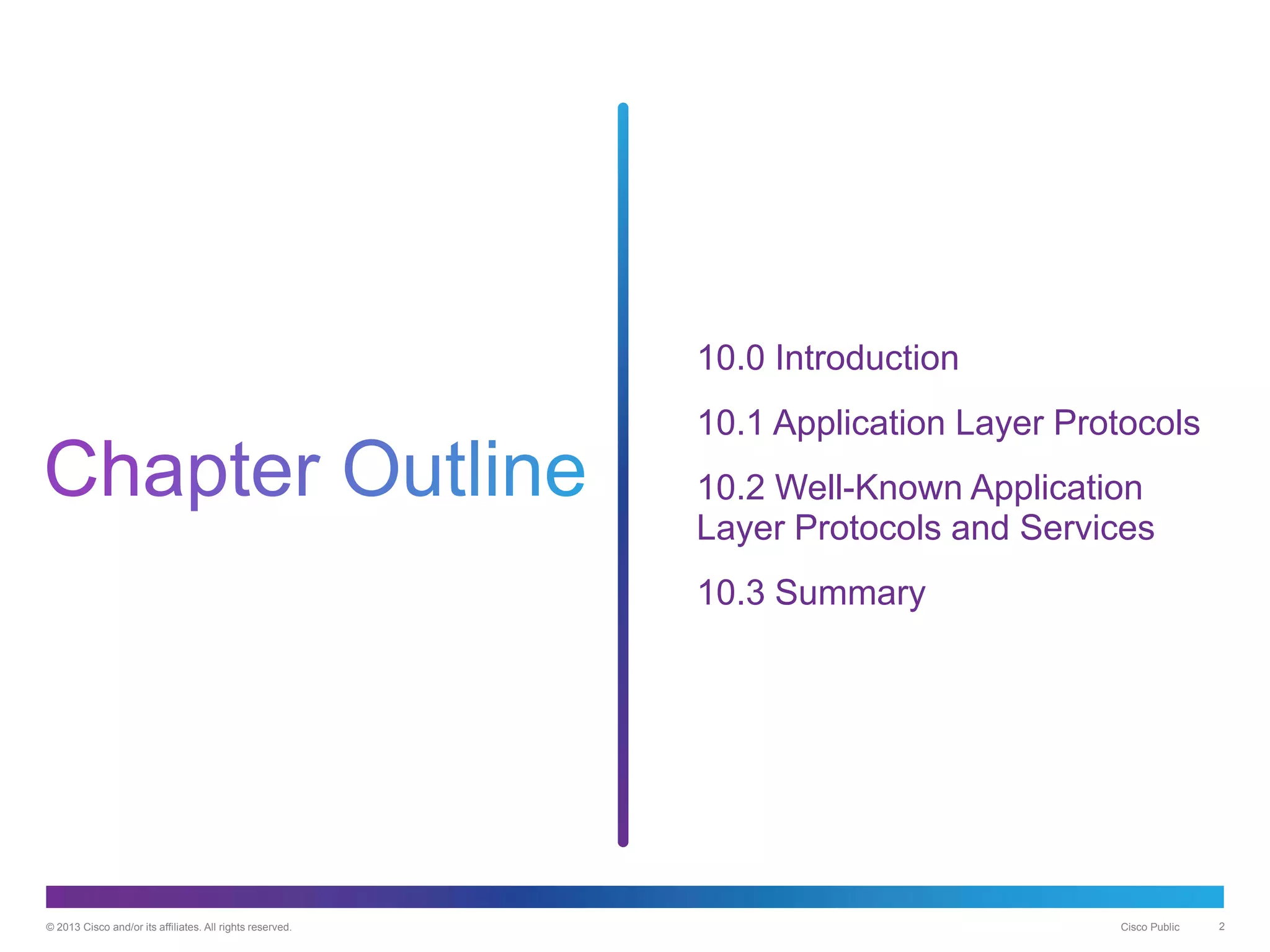 Chapter Outline

10.0 Introduction

10.1 Application Layer Protocols

10.2 Well-Known Application Layer Protocols and Services

10.3 Summary

© 2013 Cisco and/or its affiliates. All rights reserved.

Cisco Public

2